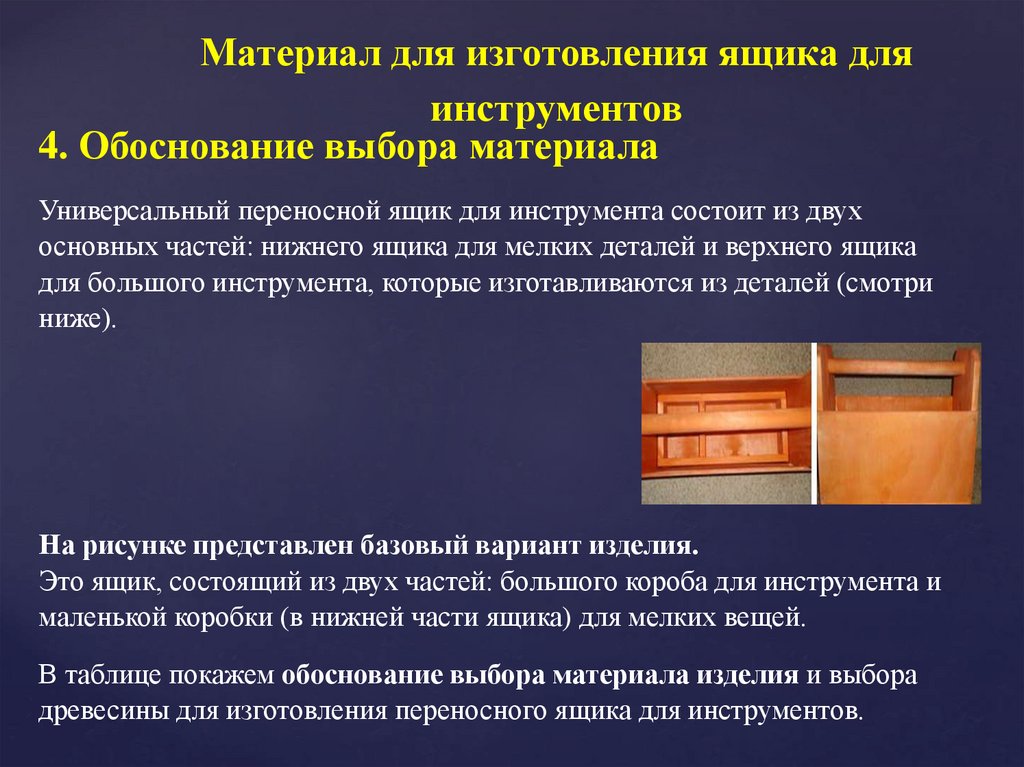 Материал для изготовления ящика для инструментов

4. Обоснование выбора материала

Универсальный переносной ящик для инструмента состоит из двух основных частей: нижнего ящика для мелких деталей и верхнего ящика для большого инструмента, которые изготавливаются из деталей (смотри ниже).

На рисунке представлен базовый вариант изделия.
Это ящик, состоящий из двух частей: большого короба для инструмента и маленькой коробки (в нижней части ящика) для мелких вещей.

В таблице покажем обоснование выбора материала изделия и выбора древесины для изготовления переносного ящика для инструментов.